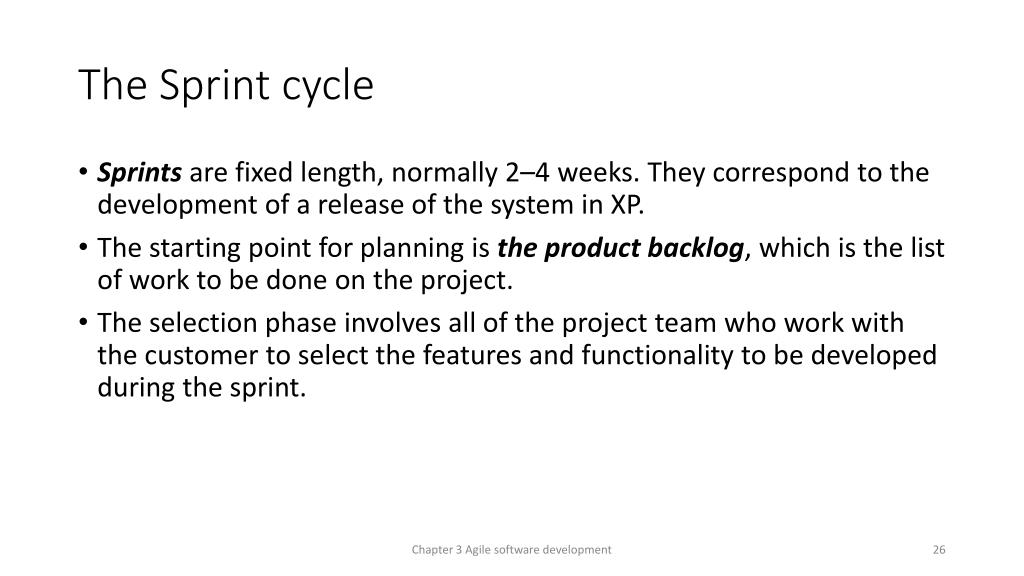 The Sprint cycle

• Sprints are fixed length, normally 2–4 weeks. They correspond to the development of a release of the system in XP.

• The starting point for planning is the product backlog, which is the list of work to be done on the project.

• The selection phase involves all of the project team who work with the customer to select the features and functionality to be developed during the sprint.

Chapter 3 Agile software development

26